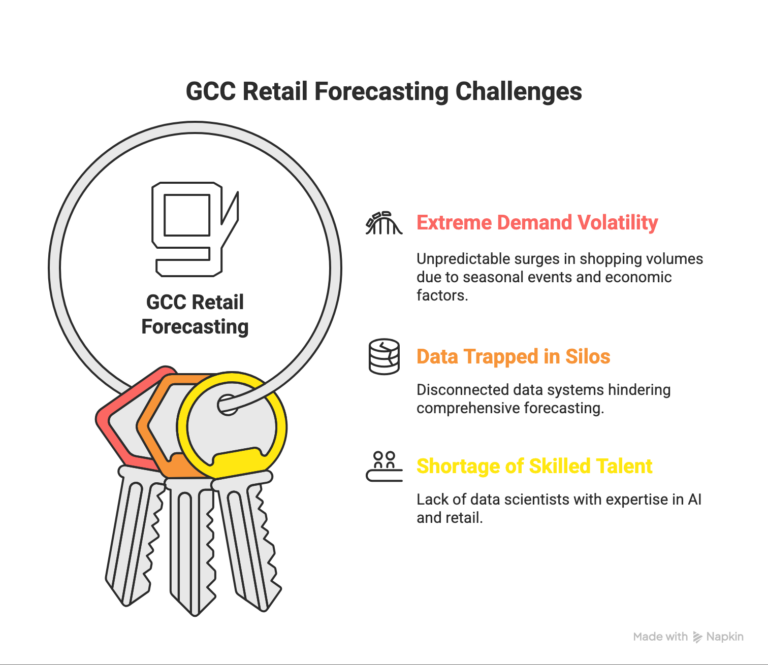 GCC Retail Forecasting Challenges

GCC Retail Forecasting

Extreme Demand Volatility

Unpredictable surges in shopping volumes due to seasonal events and economic factors.

Data Trapped in Silos

Disconnected data systems hindering comprehensive forecasting.

Shortage of Skilled Talent

Lack of data scientists with expertise in AI and retail.

Made with Napkin